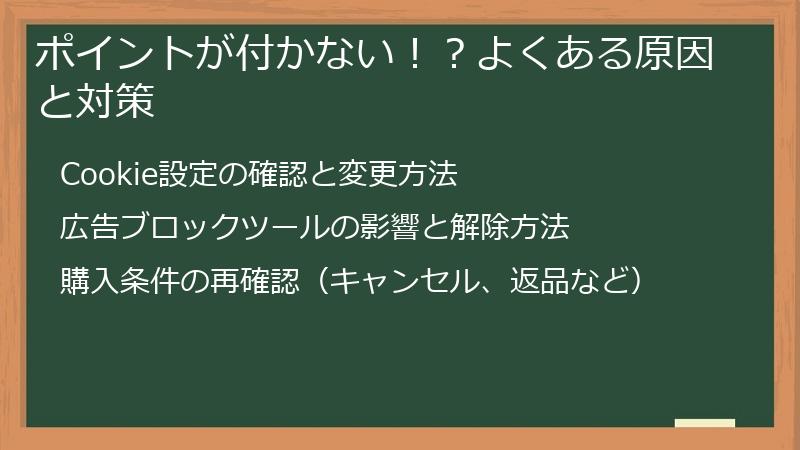 ポイントが付かない！？よくある原因と対策

Cookie設定の確認と変更方法

広告ブロックツールの影響と解除方法

購入条件の再確認（キャンセル、返品など）